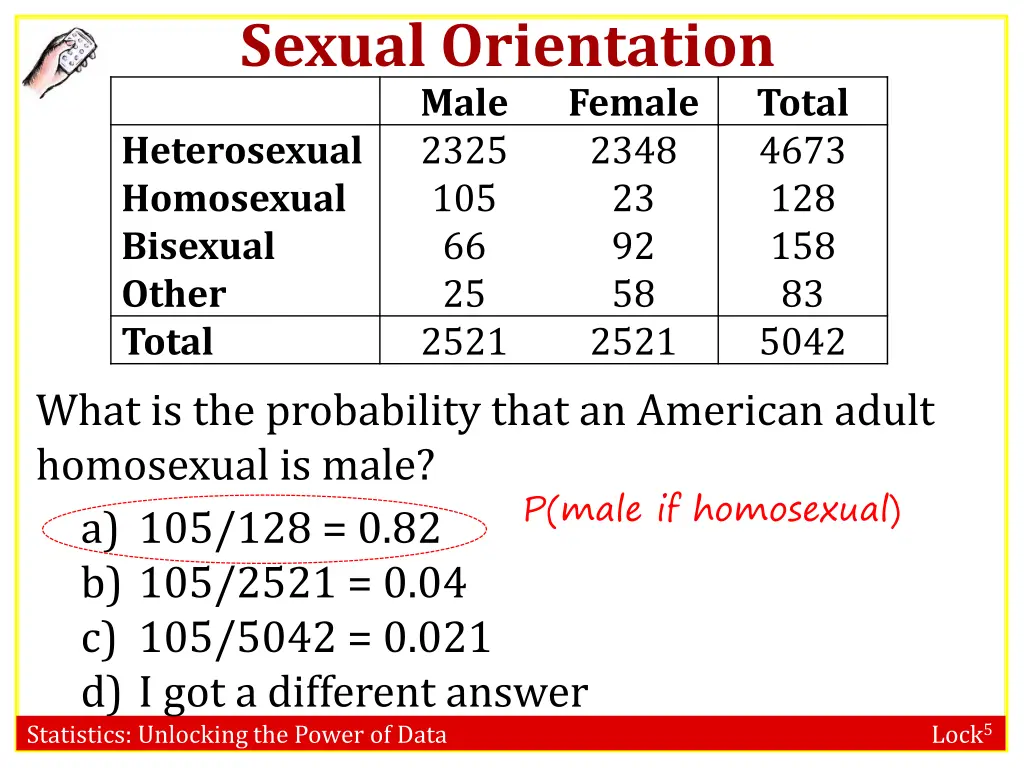 Sexual Orientation

| | Male | Female | Total |
|---|---|---|---|
| Heterosexual | 2325 | 2348 | 4673 |
| Homosexual | 105 | 23 | 128 |
| Bisexual | 66 | 92 | 158 |
| Other | 25 | 58 | 83 |
| Total | 2521 | 2521 | 5042 |

What is the probability that an American adult homosexual is male?

P(male if homosexual)

a) 105/128 = 0.82
b) 105/2521 = 0.04
c) 105/5042 = 0.021
d) I got a different answer

Statistics: Unlocking the Power of Data

Lock$^5$